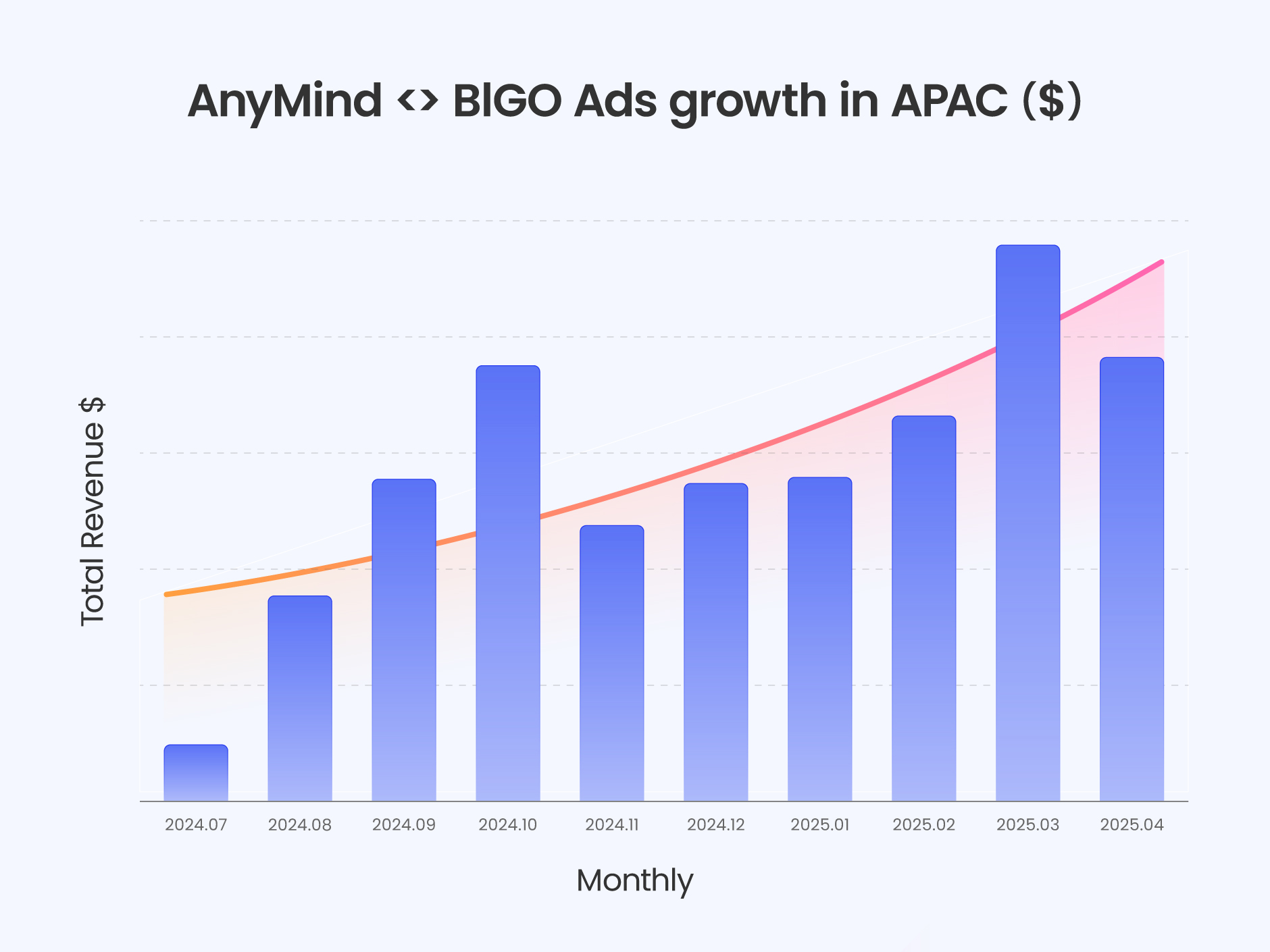 AnyMind <> BIGO Ads growth in APAC ($)

Total Revenue $

2024.07
2024.08
2024.09
2024.10
2024.11
2024.12
2025.01
2025.02
2025.03
2025.04

Monthly